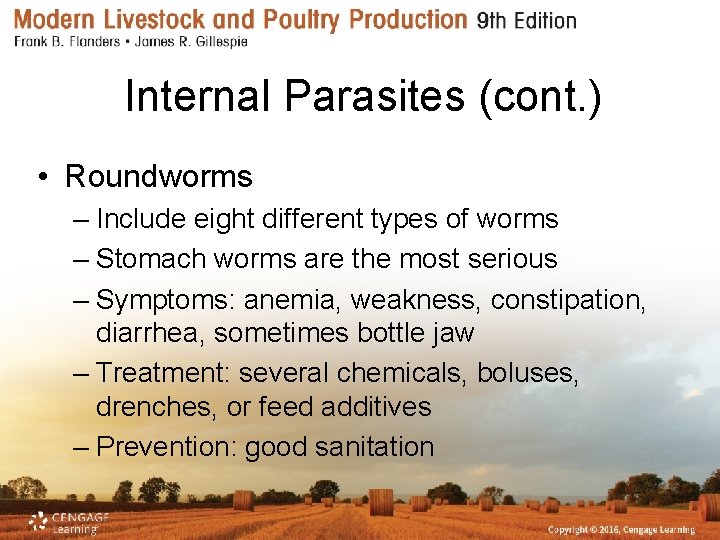 Modern Livestock and Poultry Production 9th Edition
Frank B. Flanders • James R. Gillespie

Internal Parasites (cont.)

• Roundworms
– Include eight different types of worms
– Stomach worms are the most serious
– Symptoms: anemia, weakness, constipation, diarrhea, sometimes bottle jaw
– Treatment: several chemicals, boluses, drenches, or feed additives
– Prevention: good sanitation

CENGAGE Learning

Copyright © 2016, Cengage Learning